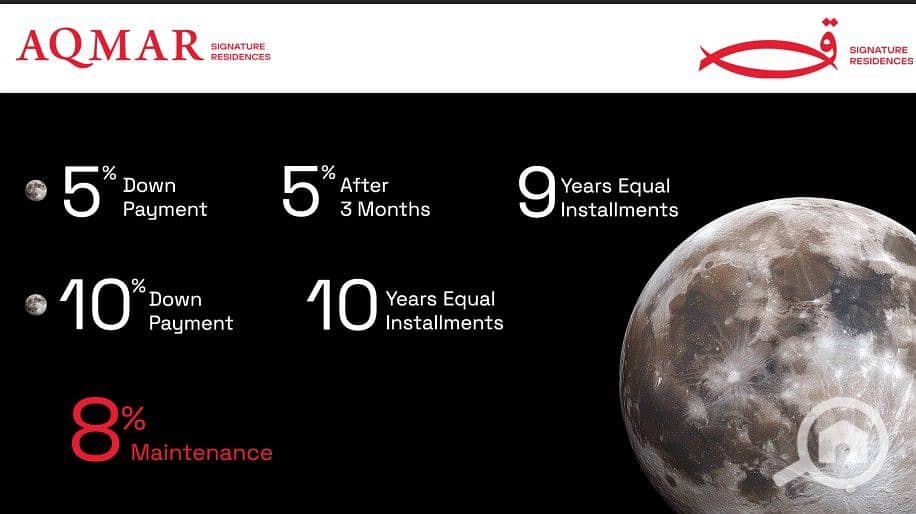 AQMAR SIGNATURE RESIDENCES

ق SIGNATURE RESIDENCES

5% Down Payment

5% After 3 Months

9 Years Equal Installments

10% Down Payment

10 Years Equal Installments

8% Maintenance